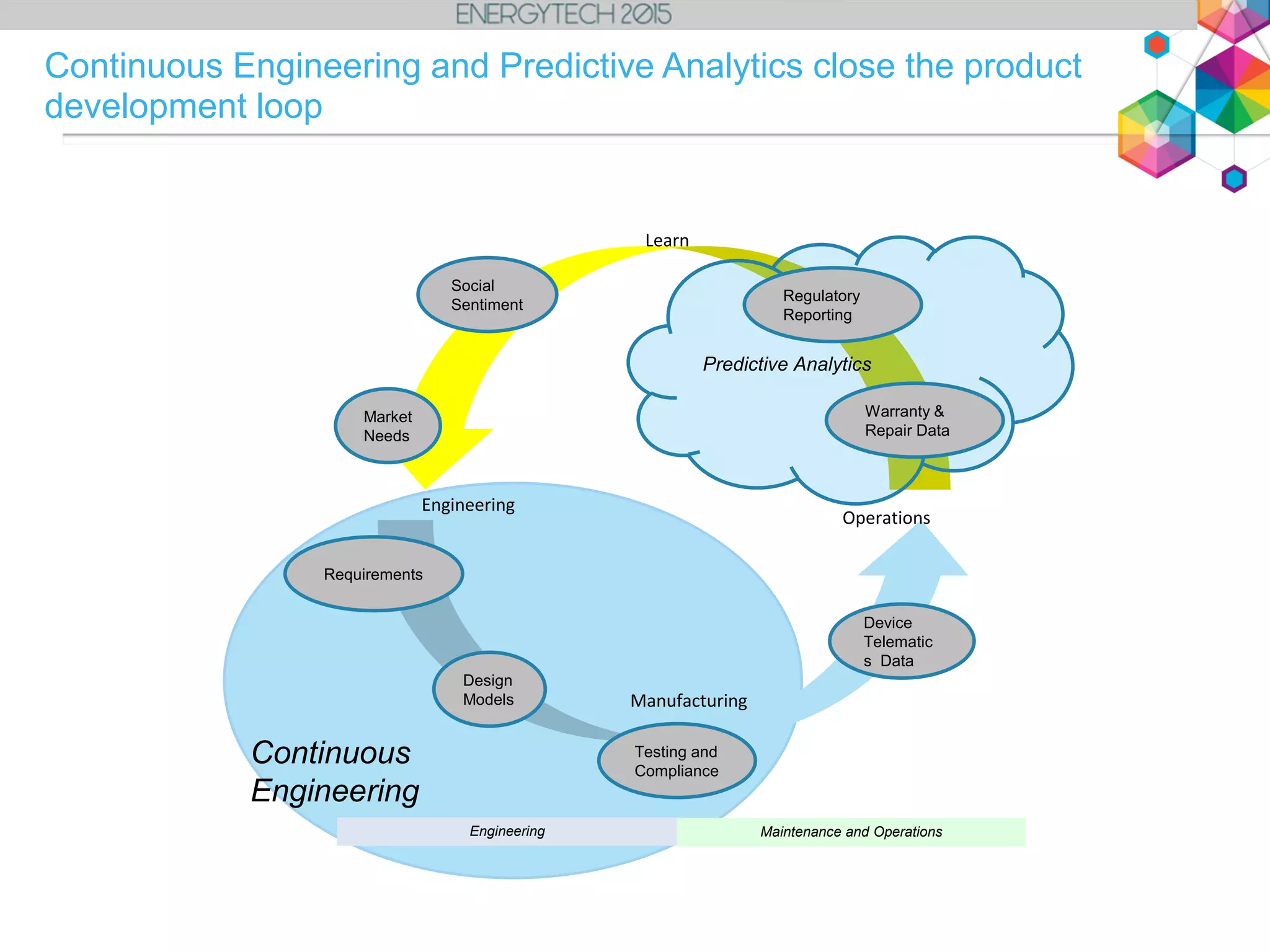 ENERGYTECH 2015

Continuous Engineering and Predictive Analytics close the product development loop

Learn

Social Sentiment

Regulatory Reporting

Predictive Analytics

Market Needs

Warranty & Repair Data

Engineering

Operations

Requirements

Device Telematic s Data

Design Models

Manufacturing

Testing and Compliance

Continuous Engineering

Engineering

Maintenance and Operations